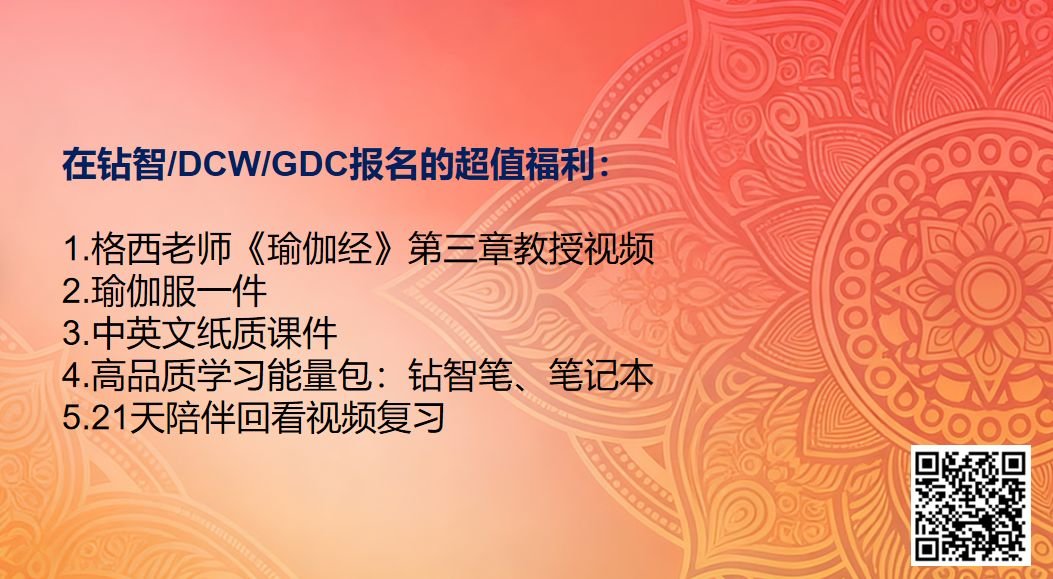 在钻智/DCW/GDC报名的超值福利：

1.格西老师《瑜伽经》第三章教授视频
2.瑜伽服一件
3.中英文纸质课件
4.高品质学习能量包：钻智笔、笔记本
5.21天陪伴回看视频复习